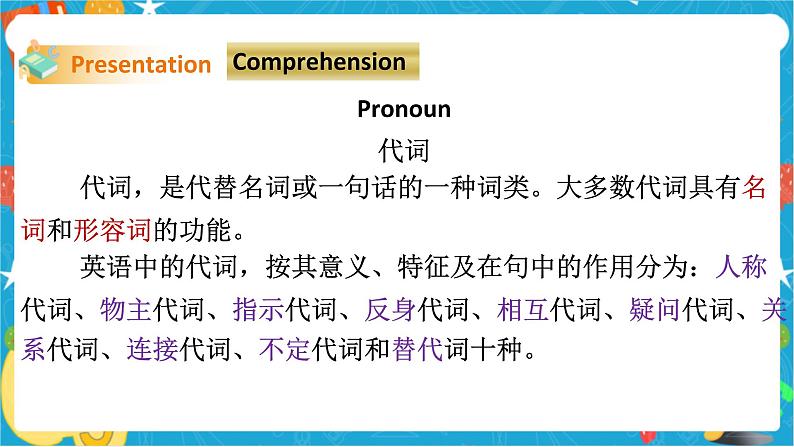 Presentation Comprehension

Pronoun

代词

代词，是代替名词或一句话的一种词类。大多数代词具有名词和形容词的功能。

英语中的代词，按其意义、特征及在句中的作用分为：人称代词、物主代词、指示代词、反身代词、相互代词、疑问代词、关系代词、连接代词、不定代词和替代词十种。